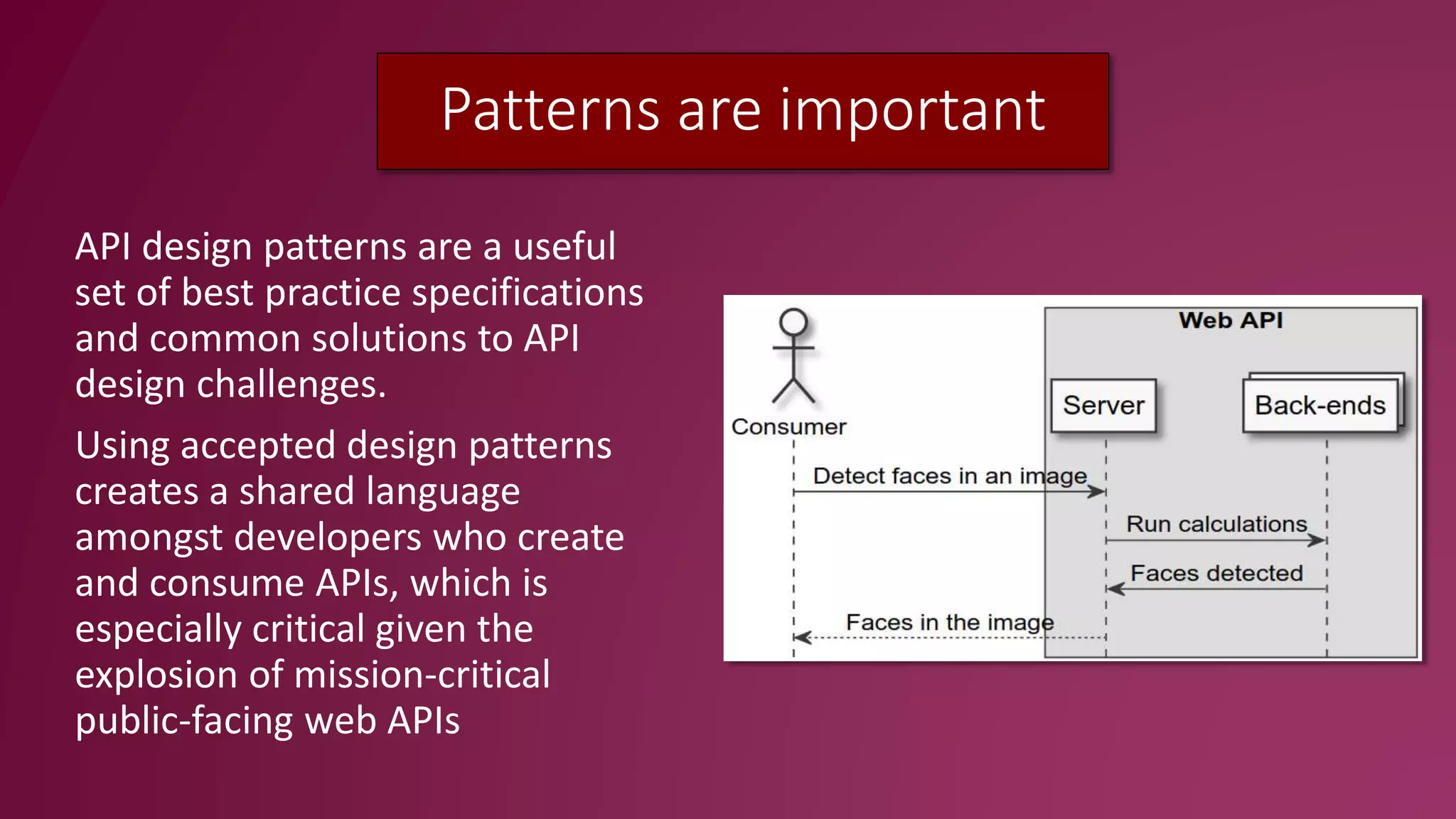 Patterns are important

API design patterns are a useful set of best practice specifications and common solutions to API design challenges.

Using accepted design patterns creates a shared language amongst developers who create and consume APIs, which is especially critical given the explosion of mission-critical public-facing web APIs

Web API

Consumer

Server

Back-ends

Detect faces in an image

Run calculations

Faces detected

Faces in the image